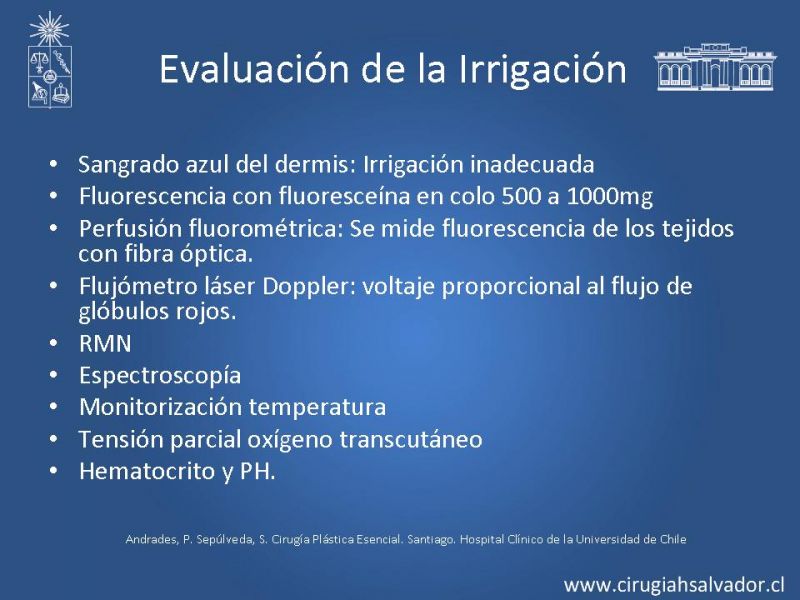 Evaluación de la Irrigación

• Sangrado azul del dermis: Irrigación inadecuada
• Fluorescencia con fluoresceína en colo 500 a 1000mg
• Perfusión fluorométrica: Se mide fluorescencia de los tejidos con fibra óptica.
• Flujómetro láser Doppler: voltaje proporcional al flujo de glóbulos rojos.
• RMN
• Espectroscopía
• Monitorización temperatura
• Tensión parcial oxígeno transcutáneo
• Hematocrito y PH.

Andrades, P. Sepúlveda, S. Cirugía Plástica Esencial. Santiago. Hospital Clínico de la Universidad de Chile

www.cirugiahsalvador.cl